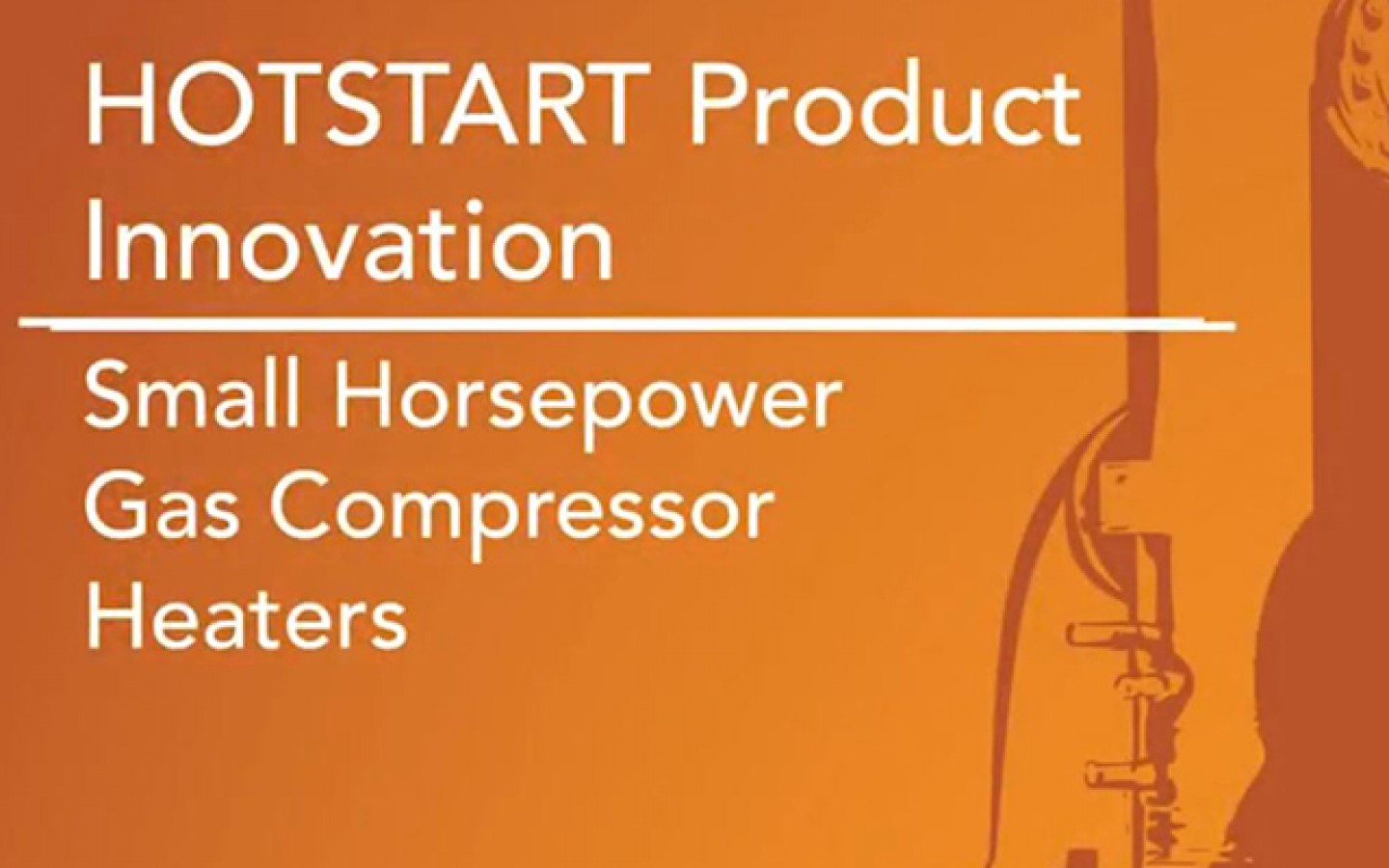 HOTSTART Product Innovation

Small Horsepower Gas Compressor Heaters